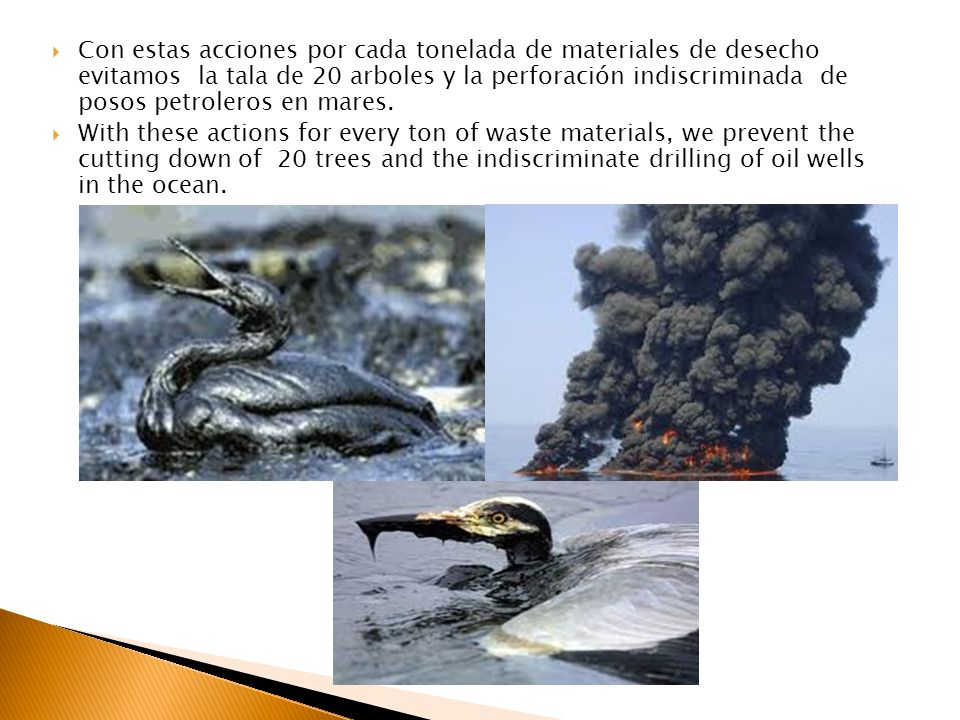 Con estas acciones por cada tonelada de materiales de desecho evitamos la tala de 20 arboles y la perforación indiscriminada de posos petroleros en mares.

With these actions for every ton of waste materials, we prevent the cutting down of 20 trees and the indiscriminate drilling of oil wells in the ocean.